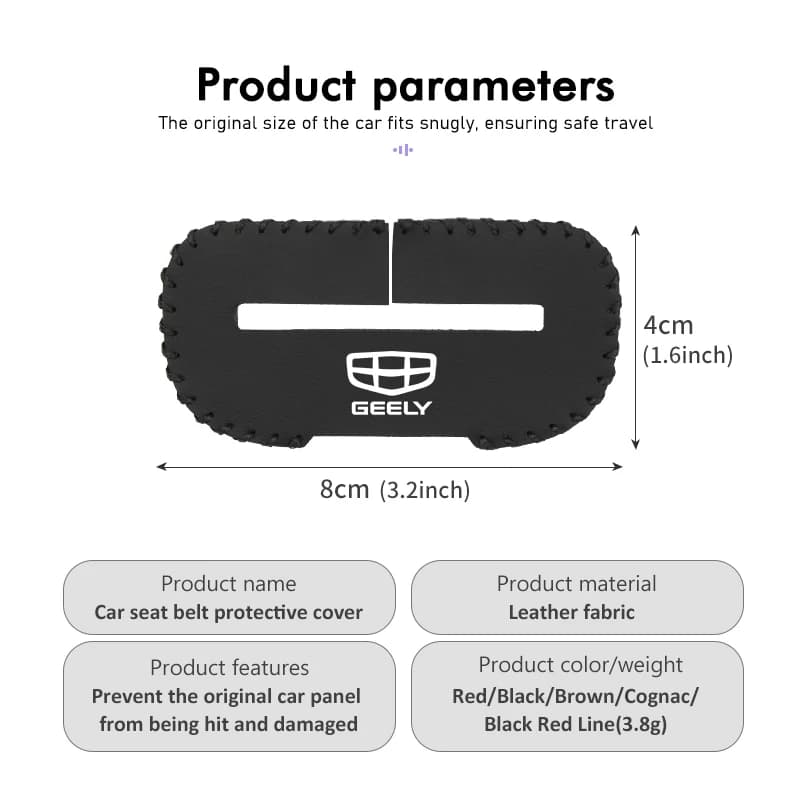 Product parameters
The original size of the car fits snugly, ensuring safe travel

GEELY

4cm
(1.6inch)

8cm (3.2inch)

Product name
Car seat belt protective cover

Product material
Leather fabric

Product features
Prevent the original car panel from being hit and damaged

Product color/weight
Red/Black/Brown/Cognac/ Black Red Line(3.8g)